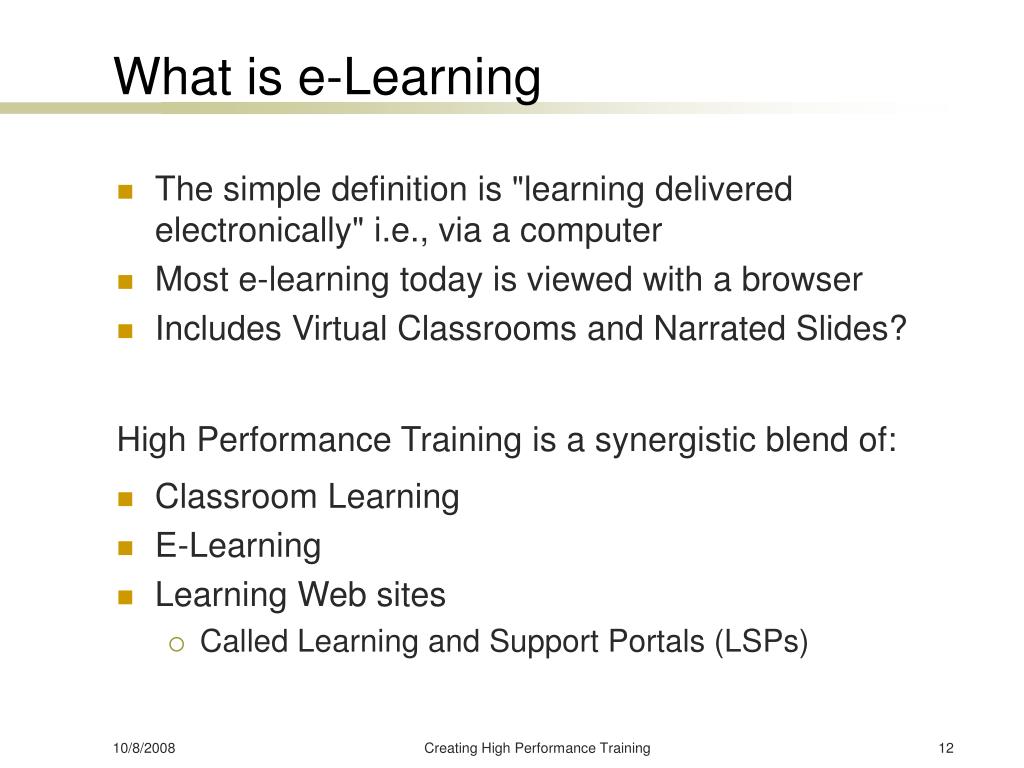 What is e-Learning

- The simple definition is "learning delivered electronically" i.e., via a computer
- Most e-learning today is viewed with a browser
- Includes Virtual Classrooms and Narrated Slides?

High Performance Training is a synergistic blend of:

- Classroom Learning
- E-Learning
- Learning Web sites
  - Called Learning and Support Portals (LSPs)

10/8/2008

Creating High Performance Training

12